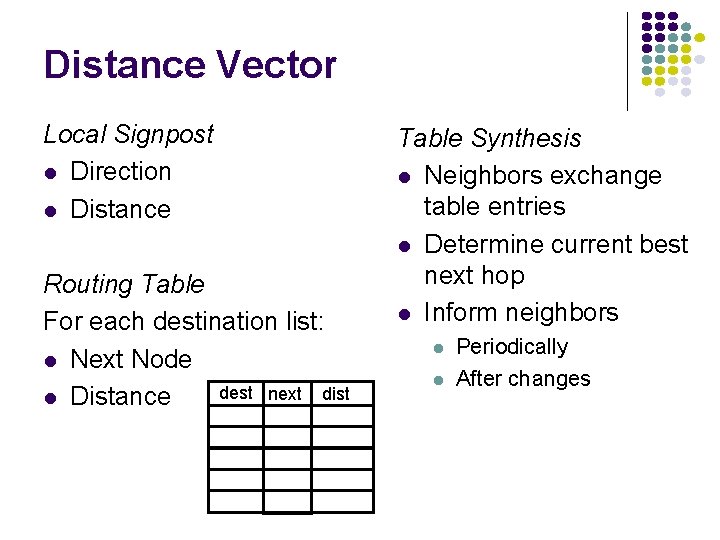 Distance Vector

Local Signpost
- Direction
- Distance

Routing Table
For each destination list:
- Next Node
- Distance

| dest | next | dist |
|---|---|---|
| | | |
| | | |
| | | |
| | | |
| | | |

Table Synthesis
- Neighbors exchange table entries
- Determine current best next hop
- Inform neighbors
  - Periodically
  - After changes